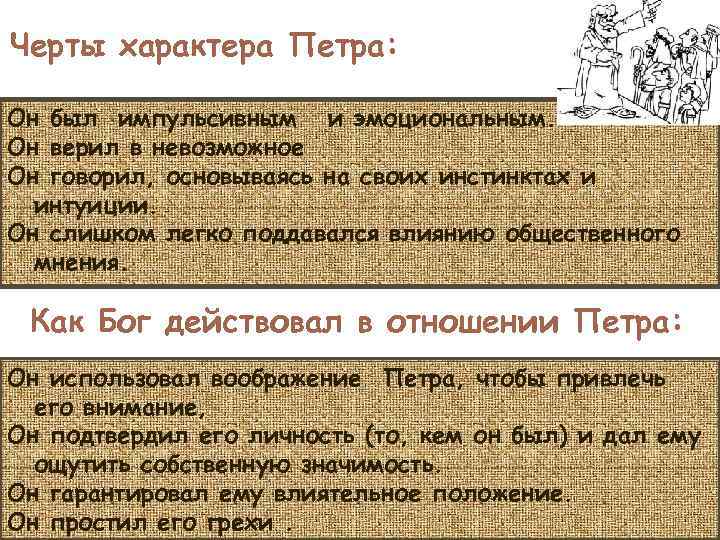 Черты характера Петра:

Он был импульсивным и эмоциональным.
Он верил в невозможное
Он говорил, основываясь на своих инстинктах и интуиции.
Он слишком легко поддавался влиянию общественного мнения.

Как Бог действовал в отношении Петра:

Он использовал воображение Петра, чтобы привлечь его внимание,
Он подтвердил его личность (то, кем он был) и дал ему ощутить собственную значимость.
Он гарантировал ему влиятельное положение.
Он простил его грехи .